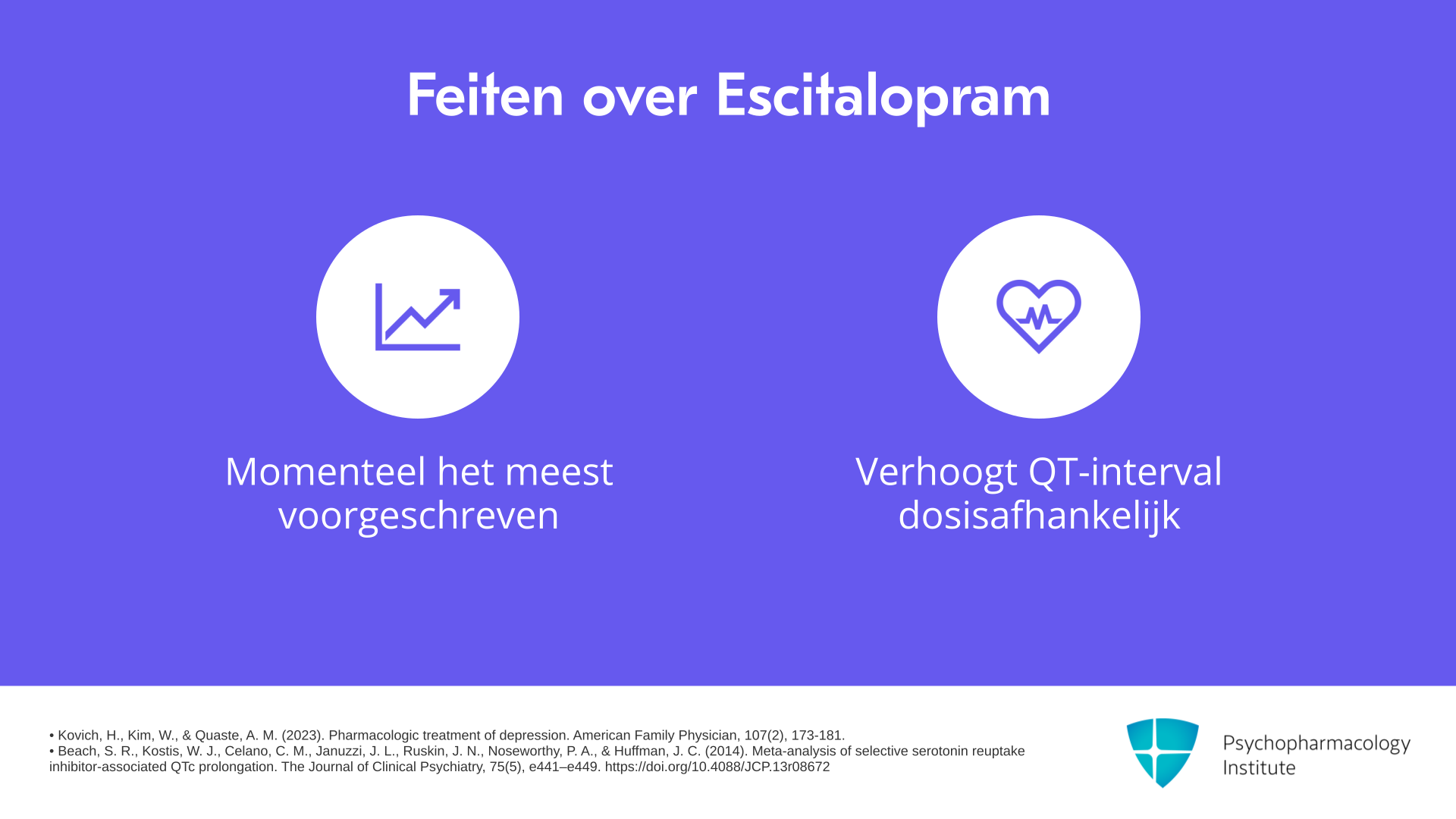 Feiten over Escitalopram

Momenteel het meest voorgeschreven

Verhoogt QT-interval dosisafhankelijk

• Kovich, H., Kim, W., & Quaste, A. M. (2023). Pharmacologic treatment of depression. American Family Physician, 107(2), 173-181.
• Beach, S. R., Kostis, W. J., Celano, C. M., Januzzi, J. L., Ruskin, J. N., Noseworthy, P. A., & Huffman, J. C. (2014). Meta-analysis of selective serotonin reuptake inhibitor-associated QTc prolongation. The Journal of Clinical Psychiatry, 75(5), e441–e449. https://doi.org/10.4088/JCP.13r08672

Psychopharmacology
Institute